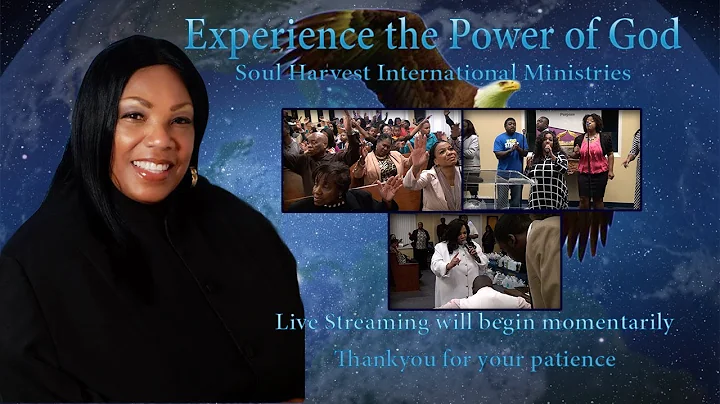 Experience the Power of God

Soul Harvest International Ministries

Live Streaming will begin momentarily

Thankyou for your patience